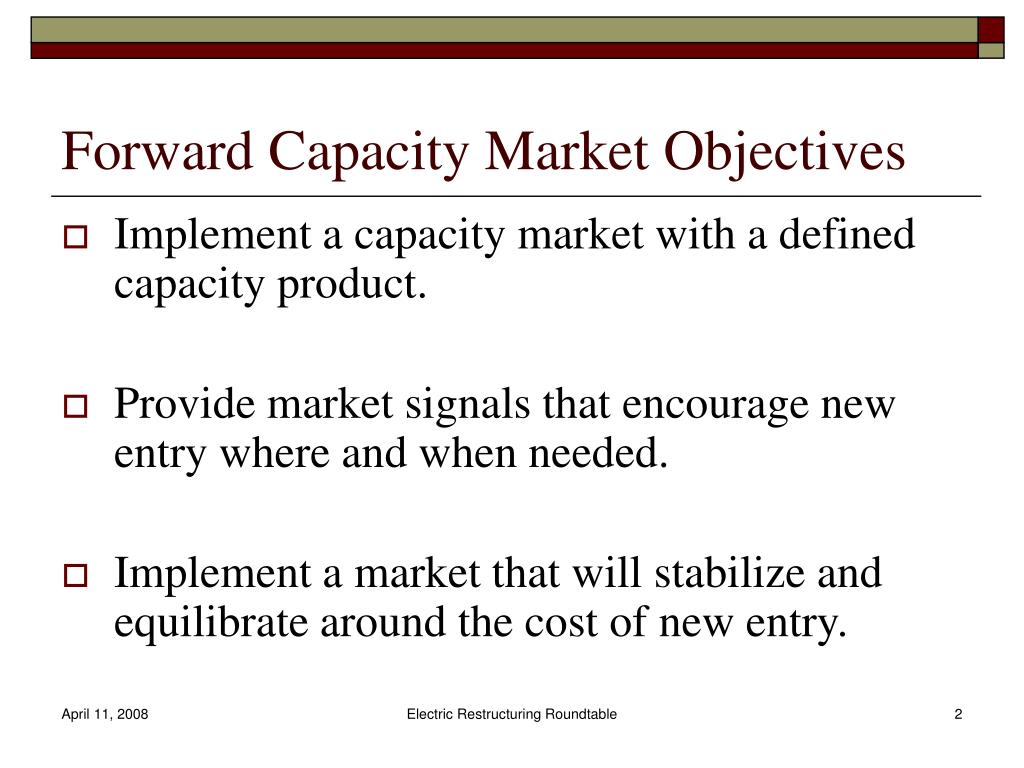 Forward Capacity Market Objectives

Implement a capacity market with a defined capacity product.

Provide market signals that encourage new entry where and when needed.

Implement a market that will stabilize and equilibrate around the cost of new entry.

April 11, 2008

Electric Restructuring Roundtable

2